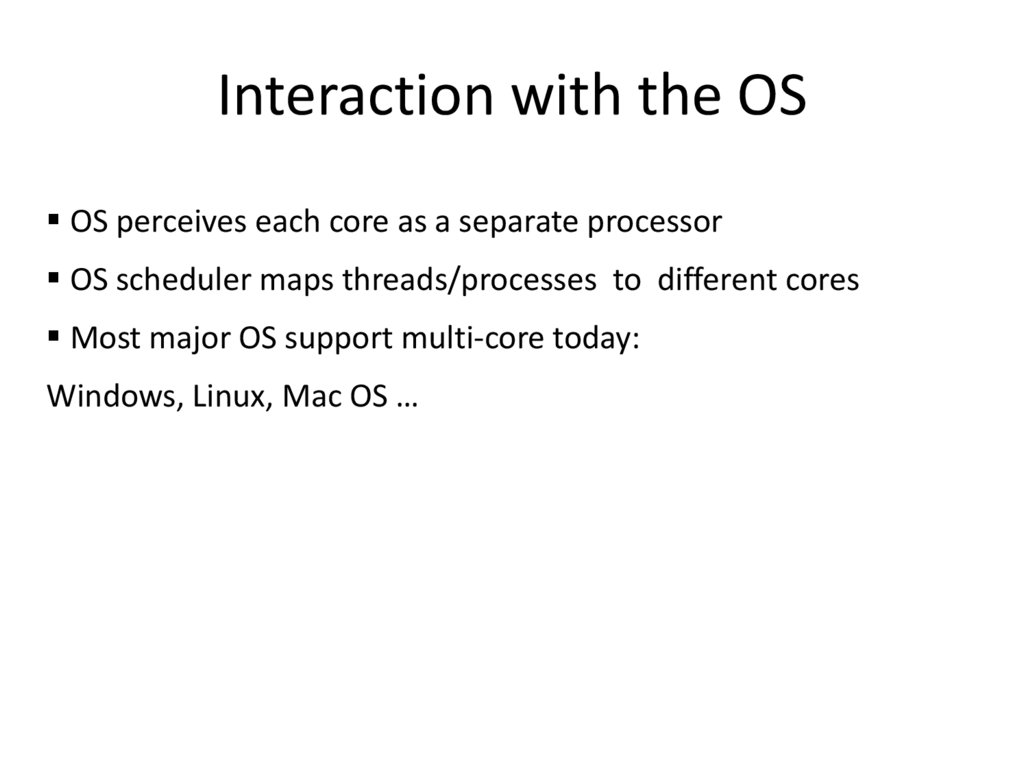 Interaction with the OS

▪ OS perceives each core as a separate processor

▪ OS scheduler maps threads/processes to different cores

▪ Most major OS support multi-core today:

Windows, Linux, Mac OS …